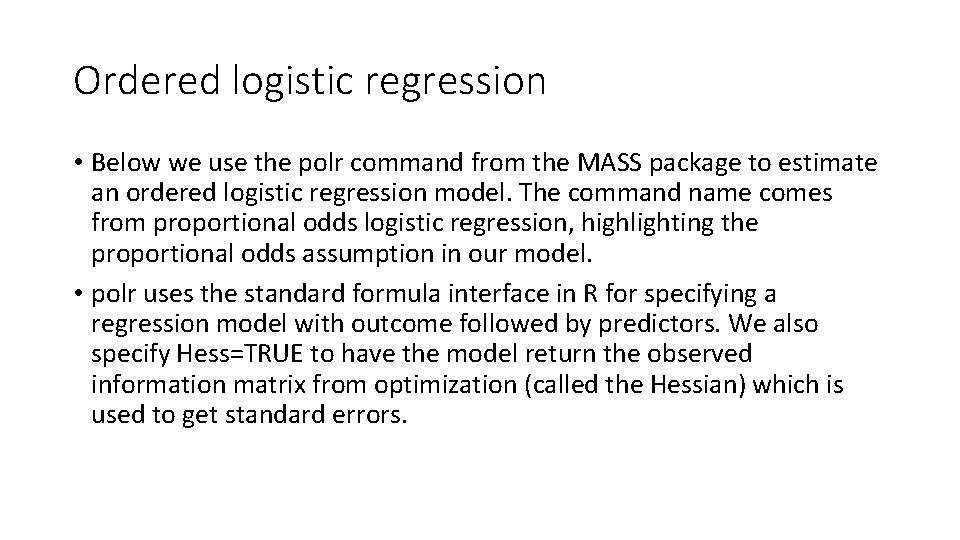 Ordered logistic regression

• Below we use the polr command from the MASS package to estimate an ordered logistic regression model. The command name comes from proportional odds logistic regression, highlighting the proportional odds assumption in our model.

• polr uses the standard formula interface in R for specifying a regression model with outcome followed by predictors. We also specify Hess=TRUE to have the model return the observed information matrix from optimization (called the Hessian) which is used to get standard errors.